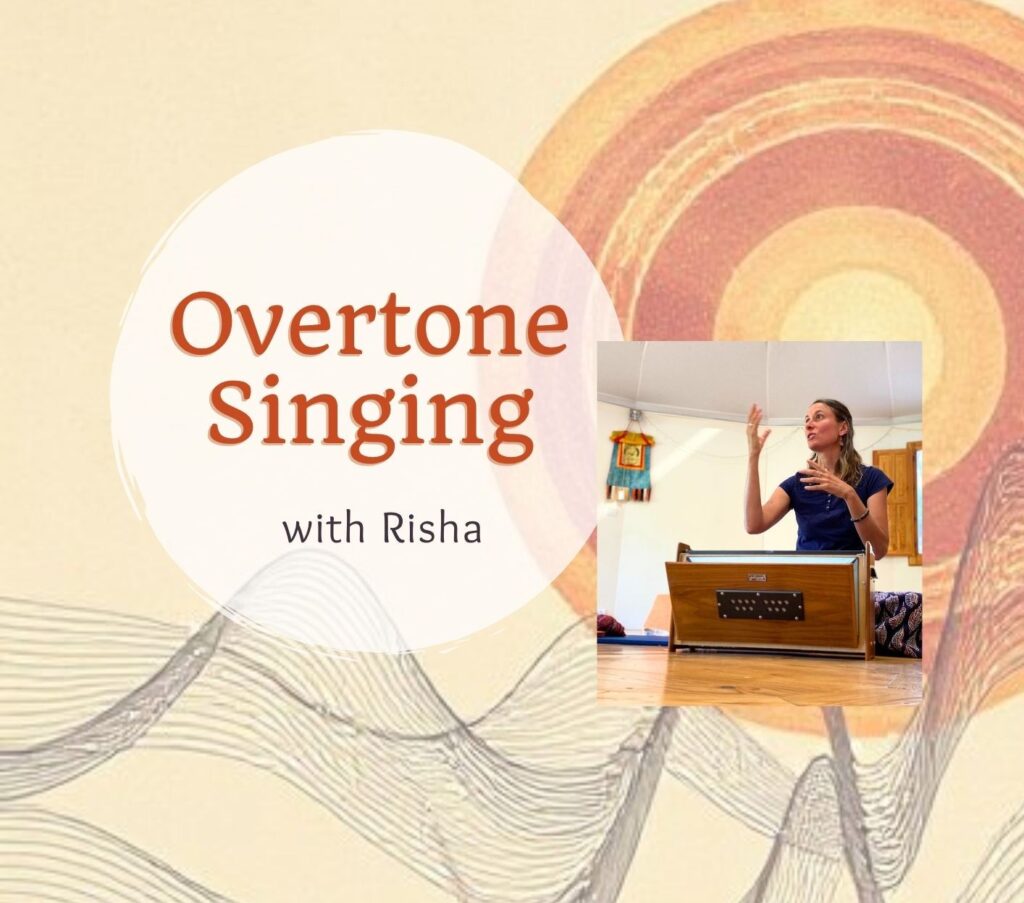 Overtone Singing

with Risha